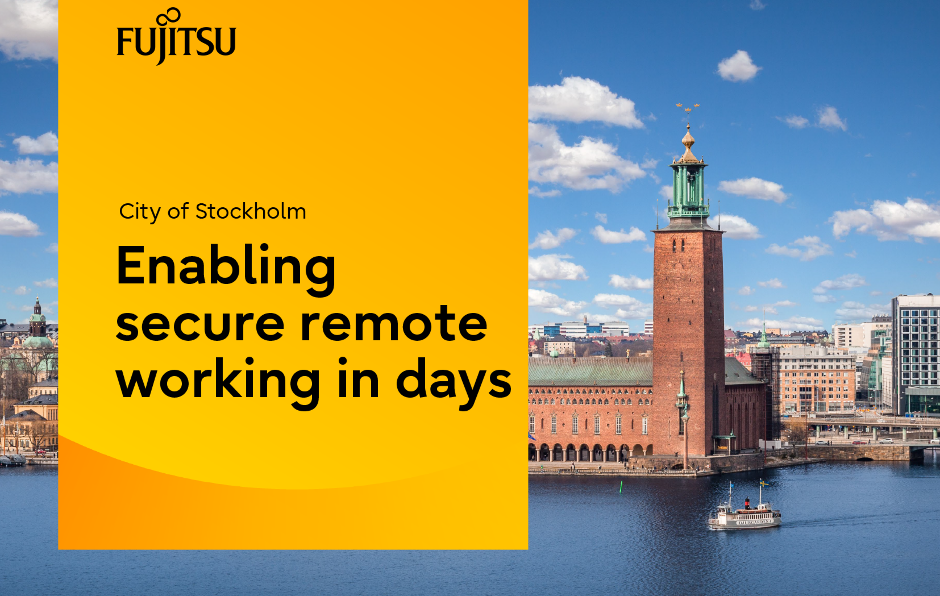 FUJITSU

City of Stockholm

Enabling secure remote working in days